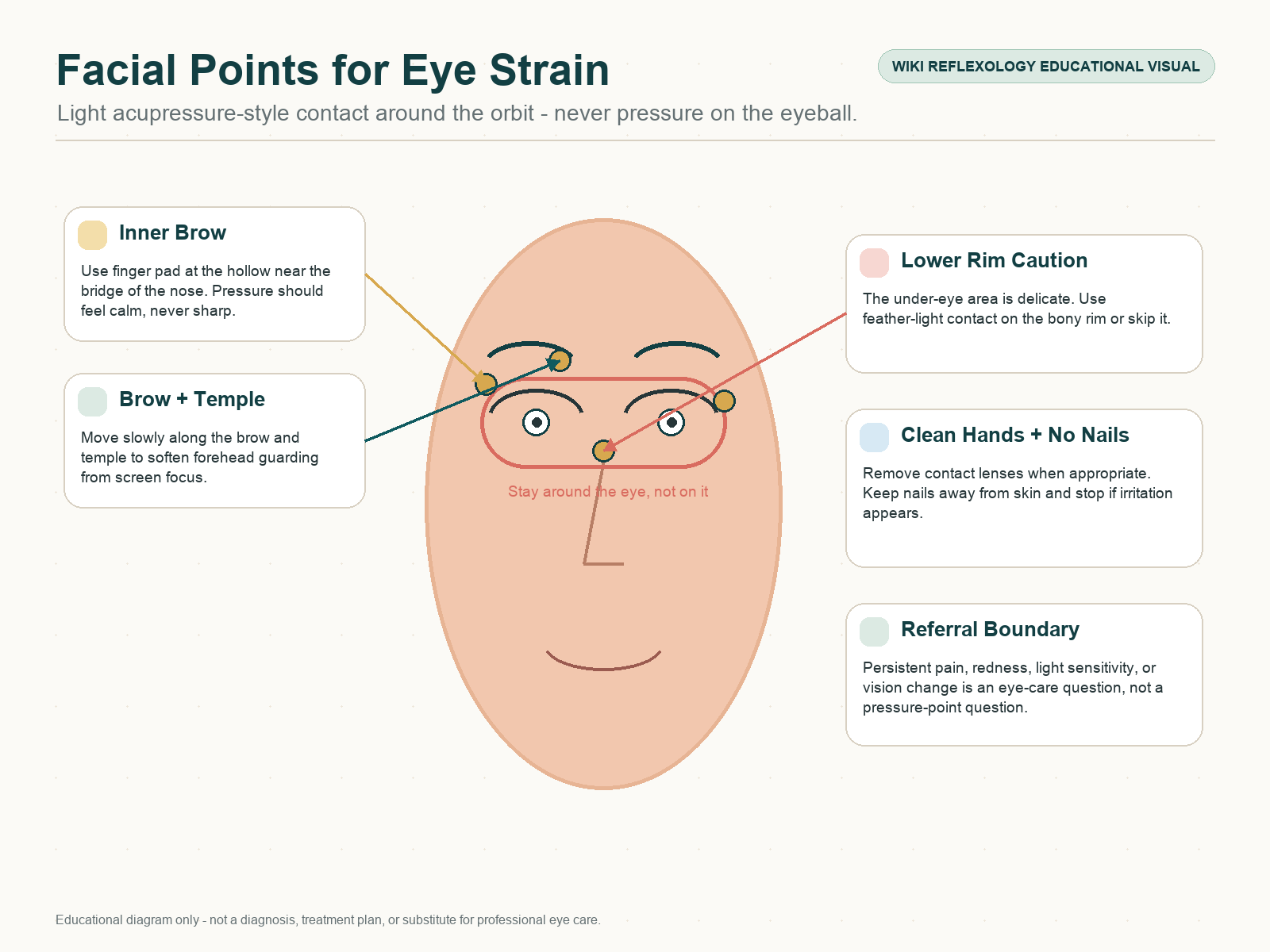 Facial Points for Eye Strain

WIKI REFLEXOLOGY EDUCATIONAL VISUAL

Light acupressure-style contact around the orbit - never pressure on the eyeball.

Inner Brow

Use finger pad at the hollow near the bridge of the nose. Pressure should feel calm, never sharp.

Brow + Temple

Move slowly along the brow and temple to soften forehead guarding from screen focus.

Stay around the eye, not on it

Lower Rim Caution

The under-eye area is delicate. Use feather-light contact on the bony rim or skip it.

Clean Hands + No Nails

Remove contact lenses when appropriate. Keep nails away from skin and stop if irritation appears.

Referral Boundary

Persistent pain, redness, light sensitivity, or vision change is an eye-care question, not a pressure-point question.

Educational diagram only - not a diagnosis, treatment plan, or substitute for professional eye care.